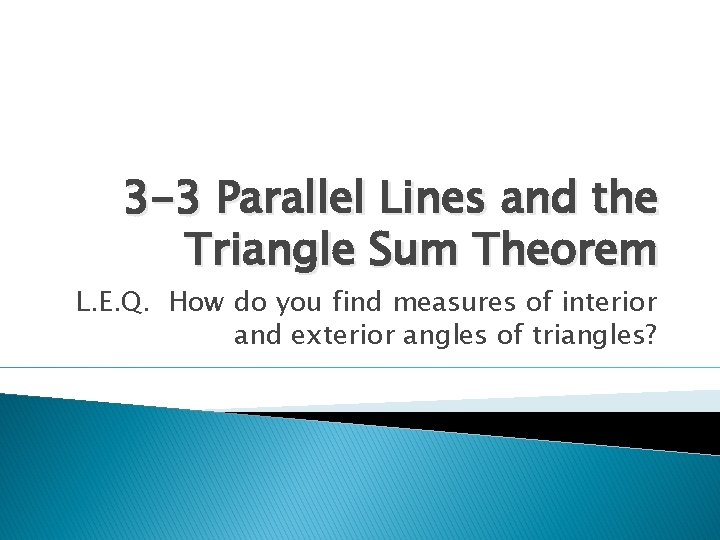 3-3 Parallel Lines and the Triangle Sum Theorem

L.E.Q. How do you find measures of interior and exterior angles of triangles?